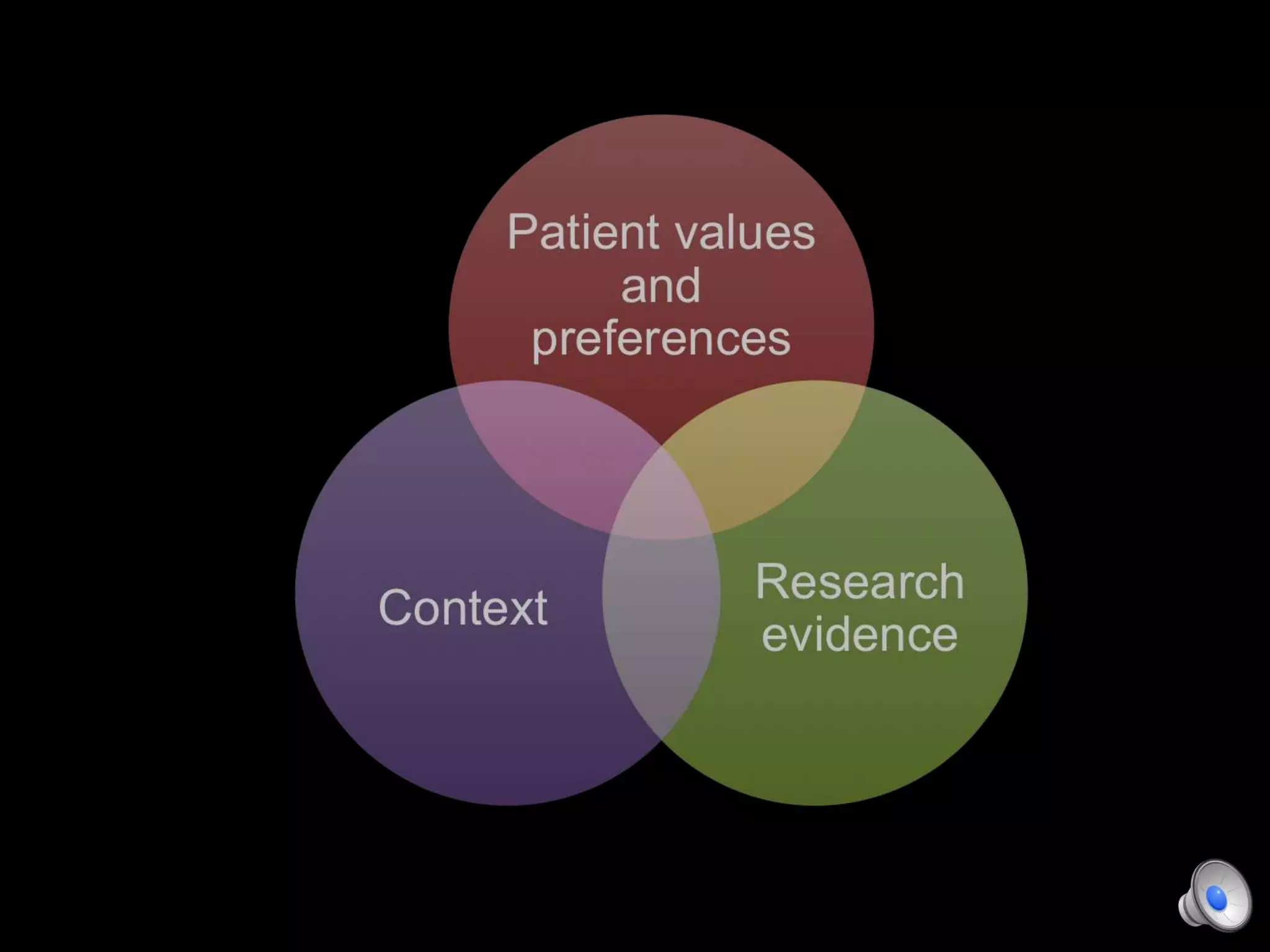 Patient values and preferences

Context

Research evidence